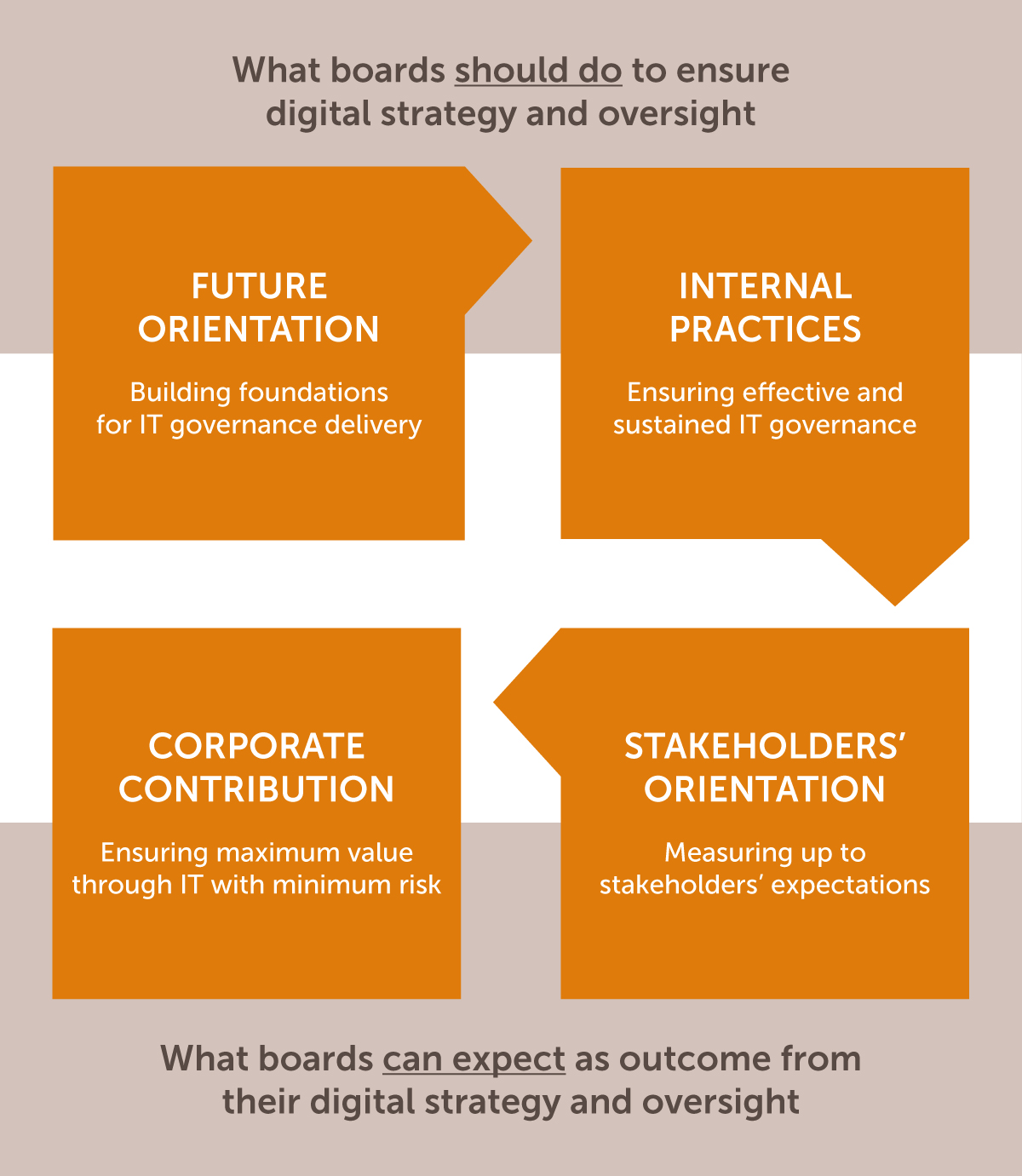 What boards should do to ensure digital strategy and oversight

FUTURE ORIENTATION

Building foundations for IT governance delivery

INTERNAL PRACTICES

Ensuring effective and sustained IT governance

CORPORATE CONTRIBUTION

Ensuring maximum value through IT with minimum risk

STAKEHOLDERS' ORIENTATION

Measuring up to stakeholders' expectations

What boards can expect as outcome from their digital strategy and oversight